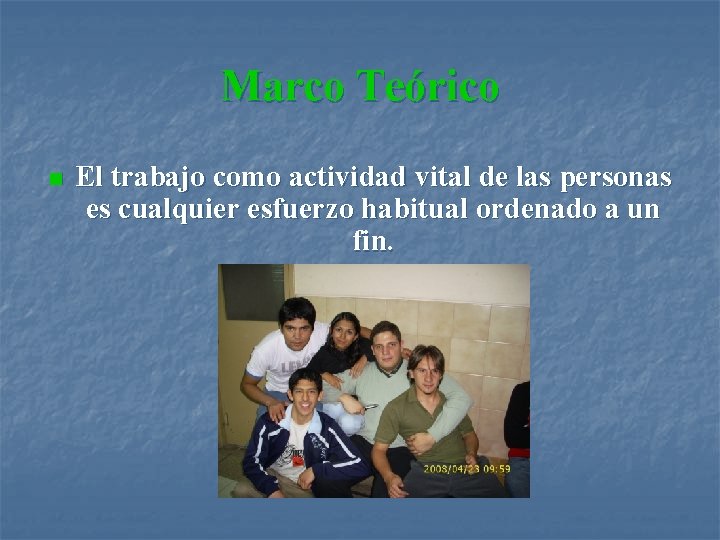 Marco Teórico

El trabajo como actividad vital de las personas es cualquier esfuerzo habitual ordenado a un fin.

2008/04/23 09:59